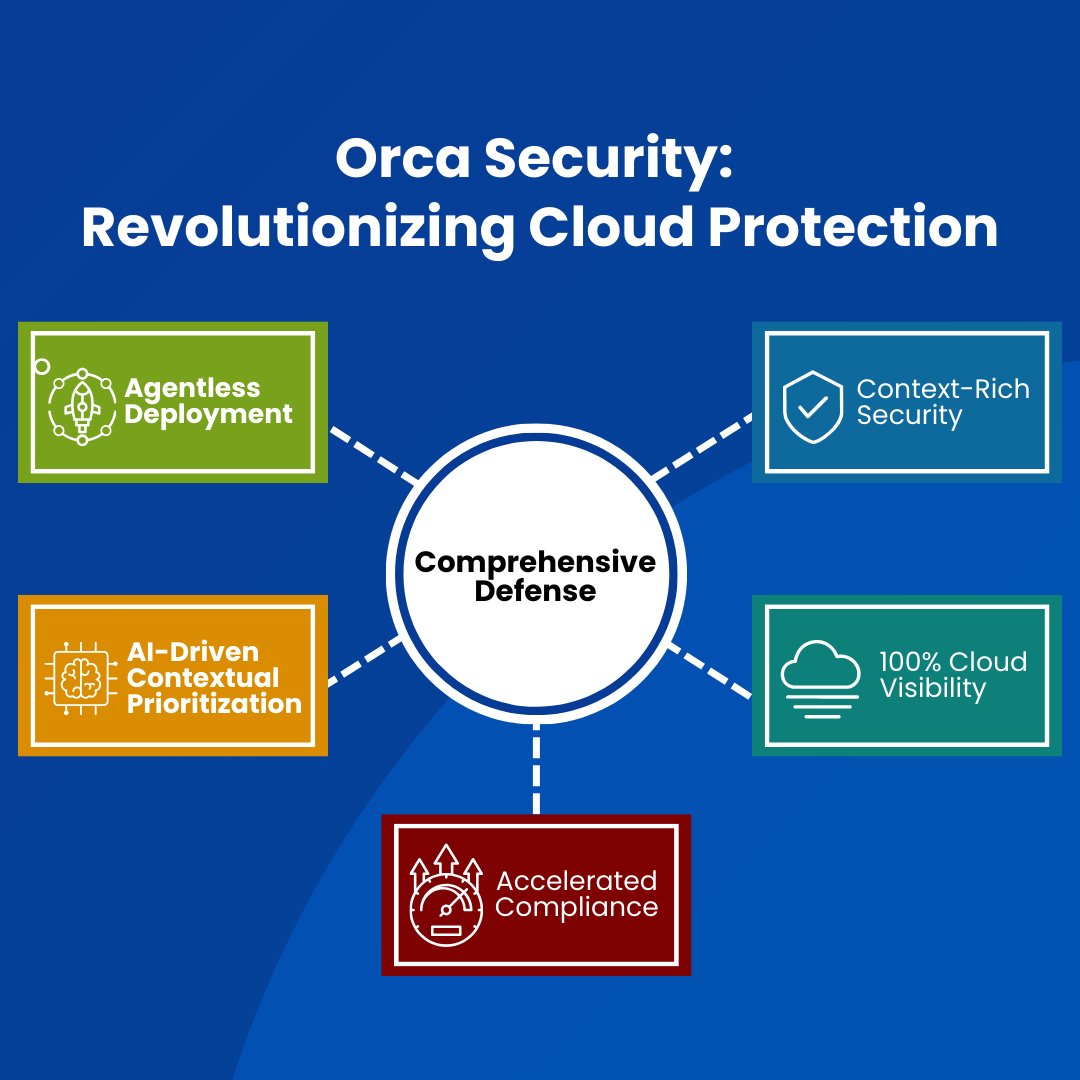 Orca Security:
Revolutionizing Cloud Protection

Agentless Deployment

Context-Rich Security

Comprehensive Defense

AI-Driven Contextual Prioritization

100% Cloud Visibility

Accelerated Compliance